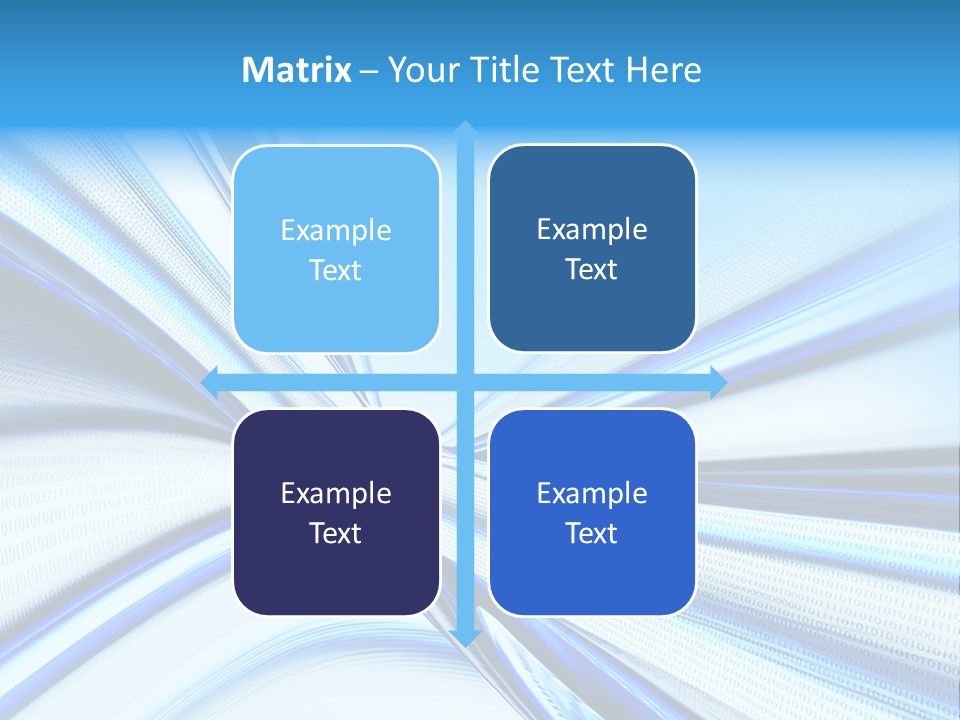 Matrix – Your Title Text Here

Example Text

Example Text

Example Text

Example Text